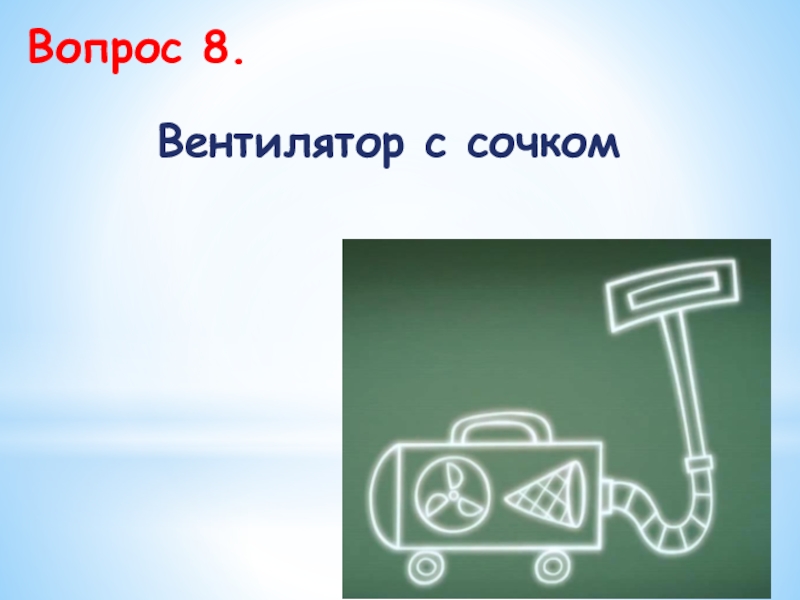 Вопрос 8.

Вентилятор с сочком